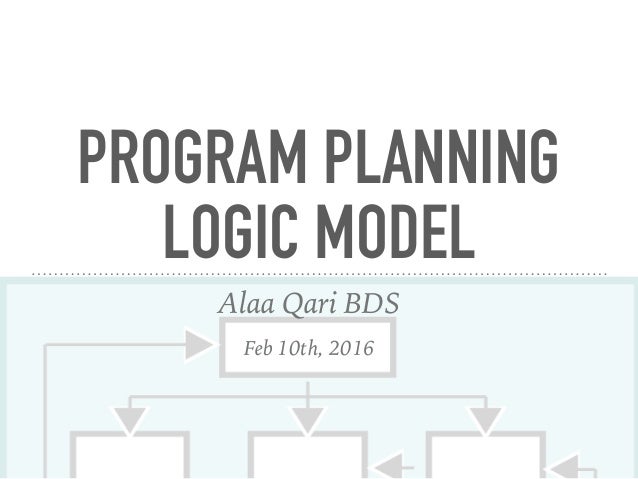 PROGRAM PLANNING LOGIC MODEL

Alaa Qari BDS

Feb 10th, 2016